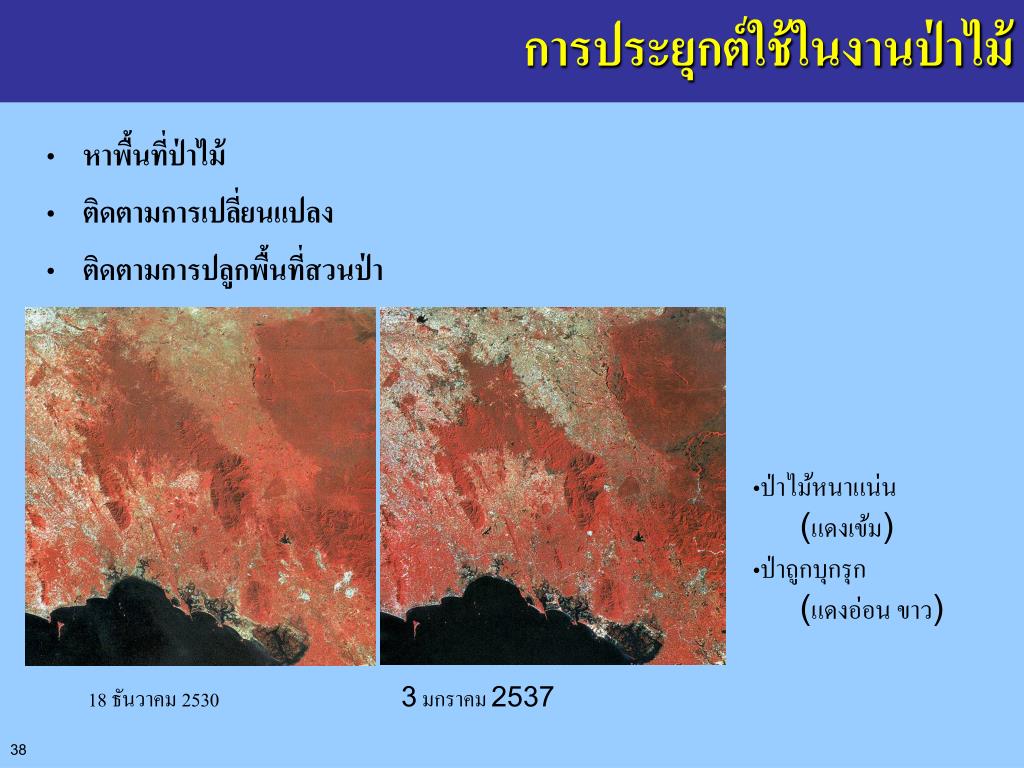 การประยุกต์ใช้ในงานป่าไม้

• หาพื้นที่ป่าไม้
• ติดตามการเปลี่ยนแปลง
• ติดตามการปลูกพื้นที่สวนป่า

•ป่าไม้หนาแน่น (แดงเข้ม)
•ป่าถูกบุกรุก (แดงอ่อน ขาว)

18 ธันวาคม 2530

3 มกราคม 2537

38